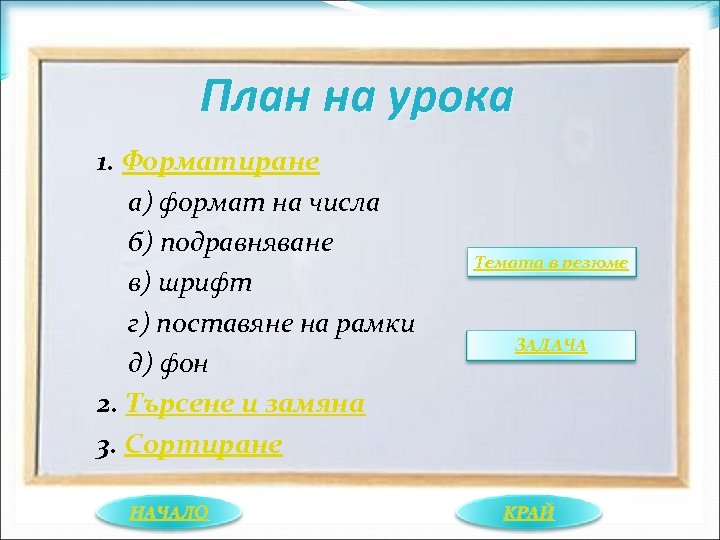 План на урока

1. Форматиране

а) формат на числа

б) подравняване

в) шрифт

г) поставяне на рамки

д) фон

2. Търсене и замяна

3. Сортиране

Темата в резюме

ЗАДАЧА

НАЧАЛО

КРАЙ